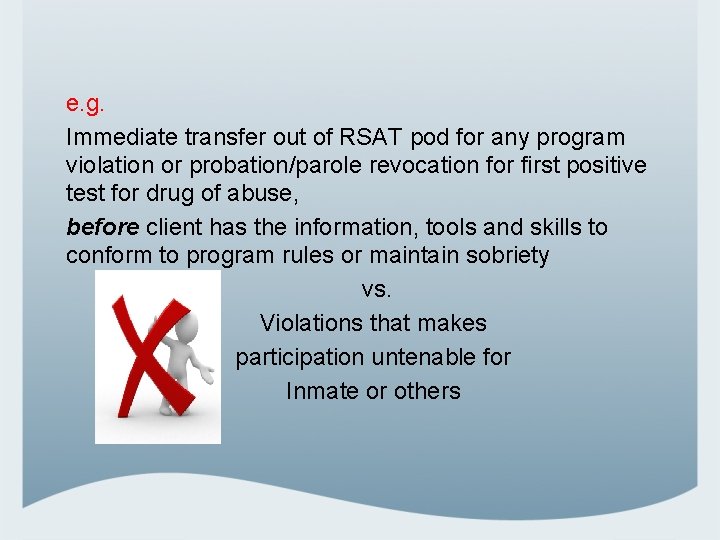 e.g.

Immediate transfer out of RSAT pod for any program violation or probation/parole revocation for first positive test for drug of abuse,

before client has the information, tools and skills to conform to program rules or maintain sobriety

vs.

Violations that makes participation untenable for Inmate or others